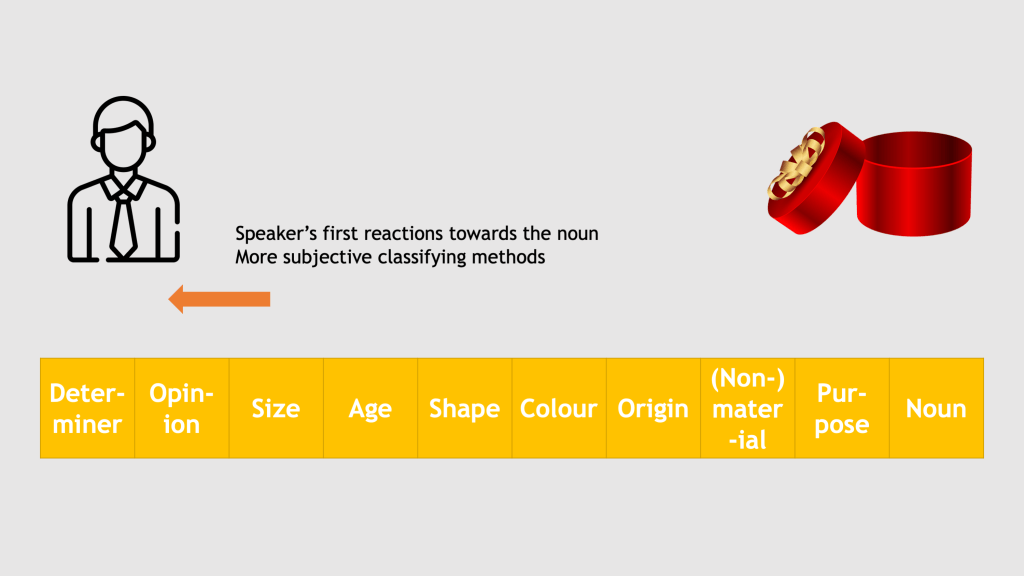 Speaker's first reactions towards the noun
More subjective classifying methods

| Determiner | Opinion | Size | Age | Shape | Colour | Origin | (Non-)material | Purpose | Noun |
|---|---|---|---|---|---|---|---|---|---|